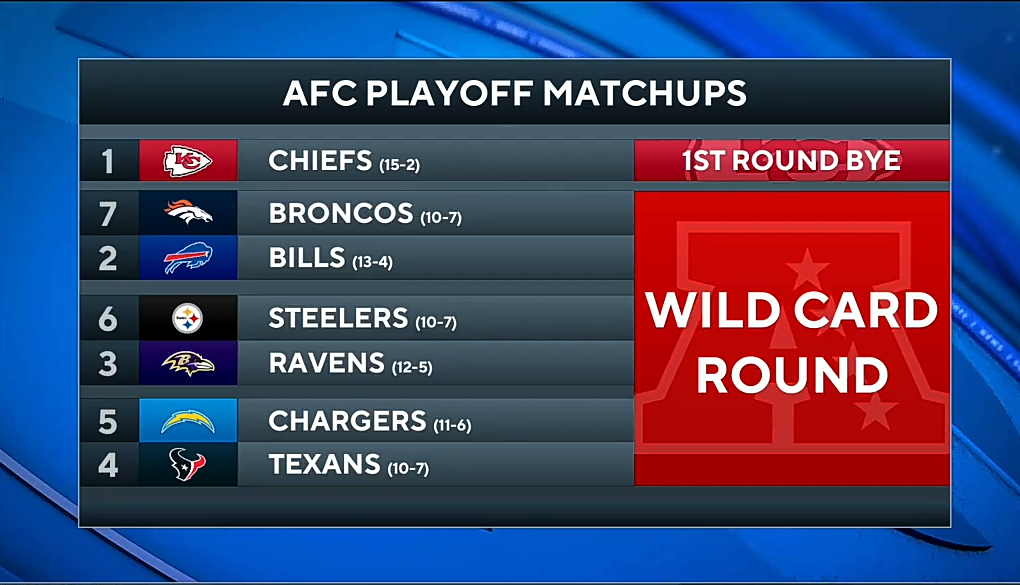 AFC PLAYOFF MATCHUPS

1 CHIEFS (15-2)
1ST ROUND BYE

7 BRONCOS (10-7)
2 BILLS (13-4)

6 STEELERS (10-7)
3 RAVENS (12-5)

5 CHARGERS (11-6)
4 TEXANS (10-7)

WILD CARD ROUND